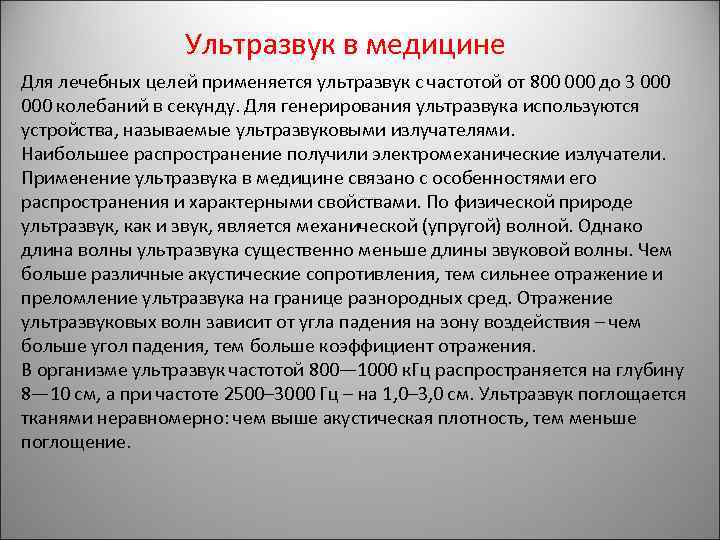 Ультразвук в медицине

Для лечебных целей применяется ультразвук с частотой от 800 000 до 3 000 000 колебаний в секунду. Для генерирования ультразвука используются устройства, называемые ультразвуковыми излучателями.
Наибольшее распространение получили электромеханические излучатели.
Применение ультразвука в медицине связано с особенностями его распространения и характерными свойствами. По физической природе ультразвук, как и звук, является механической (упругой) волной. Однако длина волны ультразвука существенно меньше длины звуковой волны. Чем больше различные акустические сопротивления, тем сильнее отражение и преломление ультразвука на границе разнородных сред. Отражение ультразвуковых волн зависит от угла падения на зону воздействия – чем больше угол падения, тем больше коэффициент отражения.
В организме ультразвук частотой 800—1000 кГц распространяется на глубину 8—10 см, а при частоте 2500–3000 Гц – на 1,0–3,0 см. Ультразвук поглощается тканями неравномерно: чем выше акустическая плотность, тем меньше поглощение.